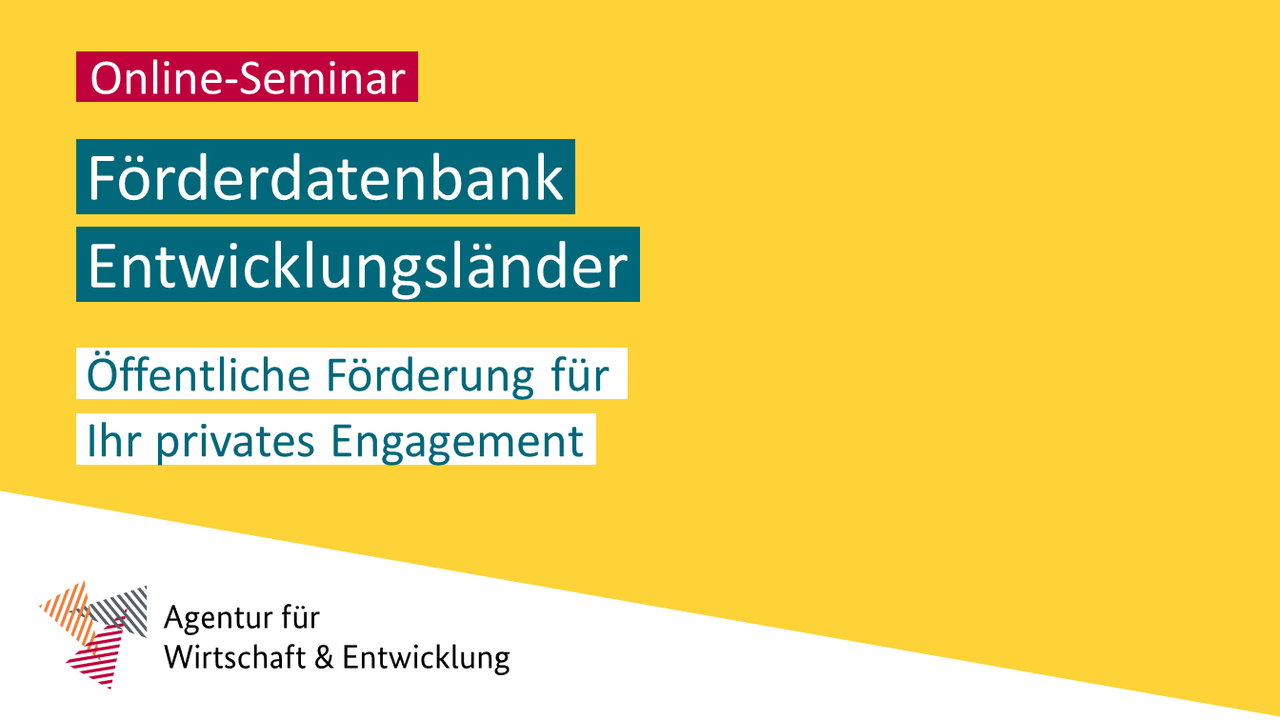 Online-Seminar

Förderdatenbank Entwicklungsländer

Öffentliche Förderung für Ihr privates Engagement

Agentur für Wirtschaft & Entwicklung